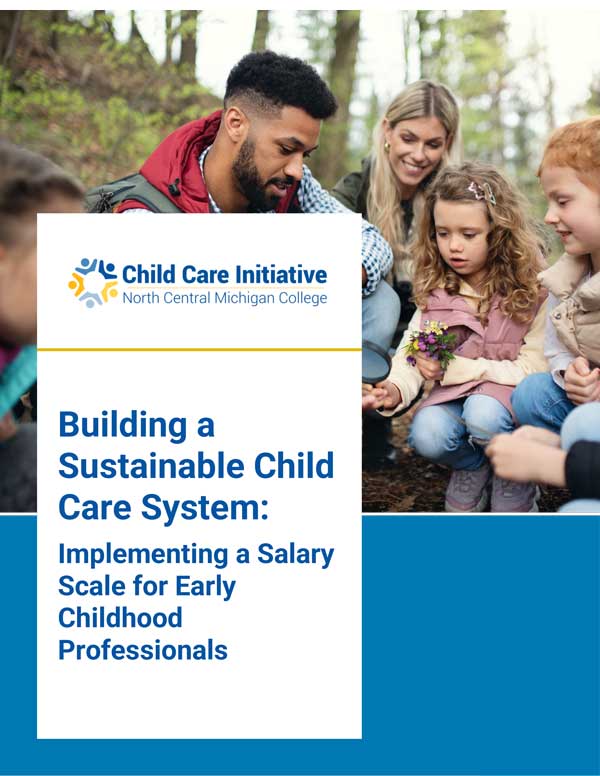 Child Care Initiative
North Central Michigan College

Building a Sustainable Child Care System:

Implementing a Salary Scale for Early Childhood Professionals